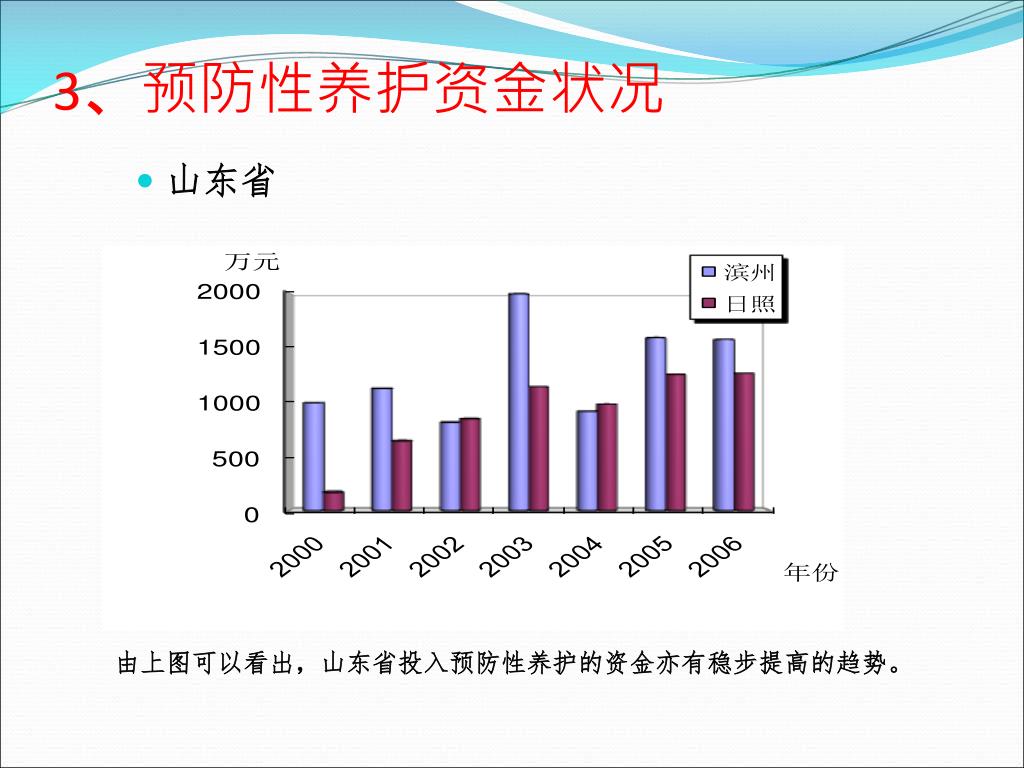 3、预防性养护资金状况

山东省

万元

滨州
日照

2000
1500
1000
500
0

2000 2001 2002 2003 2004 2005 2006

年份

由上图可以看出，山东省投入预防性养护的资金亦有稳步提高的趋势。